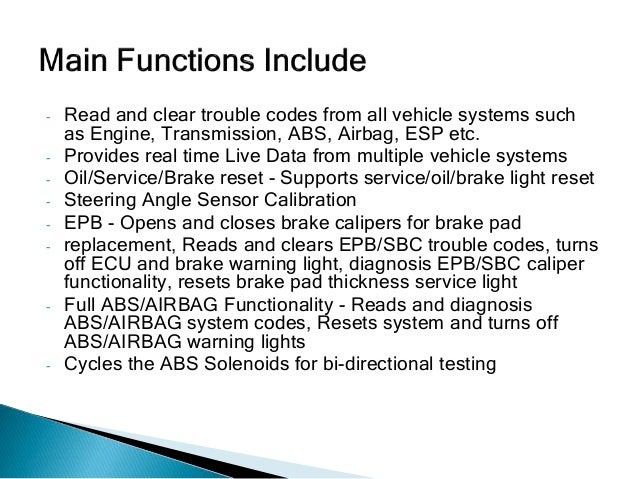 Main Functions Include

- Read and clear trouble codes from all vehicle systems such as Engine, Transmission, ABS, Airbag, ESP etc.
- Provides real time Live Data from multiple vehicle systems
- Oil/Service/Brake reset - Supports service/oil/brake light reset
- Steering Angle Sensor Calibration
- EPB - Opens and closes brake calipers for brake pad
- replacement, Reads and clears EPB/SBC trouble codes, turns off ECU and brake warning light, diagnosis EPB/SBC caliper functionality, resets brake pad thickness service light
- Full ABS/AIRBAG Functionality - Reads and diagnosis ABS/AIRBAG system codes, Resets system and turns off ABS/AIRBAG warning lights
- Cycles the ABS Solenoids for bi-directional testing